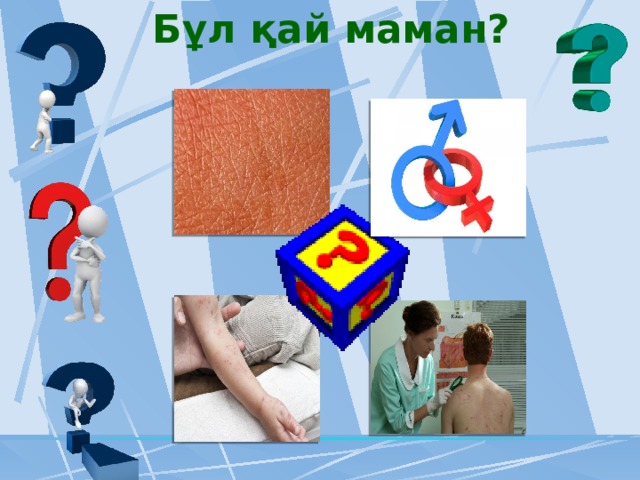 Бұл қай маман?